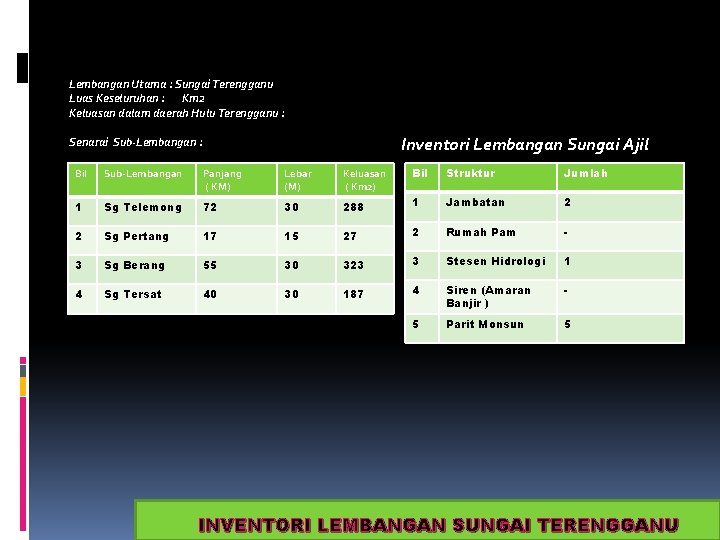 Lembangan Utama : Sungai Terengganu
Luas Keseluruhan : Km2
Keluasan dalam daerah Hulu Terengganu :

Senarai Sub-Lembangan :

| Bil | Sub-Lembangan | Panjang ( KM) | Lebar (M) | Keluasan ( Km2) |
|---|---|---|---|---|
| 1 | Sg Telemong | 72 | 30 | 288 |
| 2 | Sg Pertang | 17 | 15 | 27 |
| 3 | Sg Berang | 55 | 30 | 323 |
| 4 | Sg Tersat | 40 | 30 | 187 |

Inventori Lembangan Sungai Ajil

| Bil | Struktur | Jumlah |
|---|---|---|
| 1 | Jambatan | 2 |
| 2 | Rumah Pam | - |
| 3 | Stesen Hidrologi | 1 |
| 4 | Siren (Amaran Banjir ) | - |
| 5 | Parit Monsun | 5 |

INVENTORI LEMBANGAN SUNGAI TERENGGANU